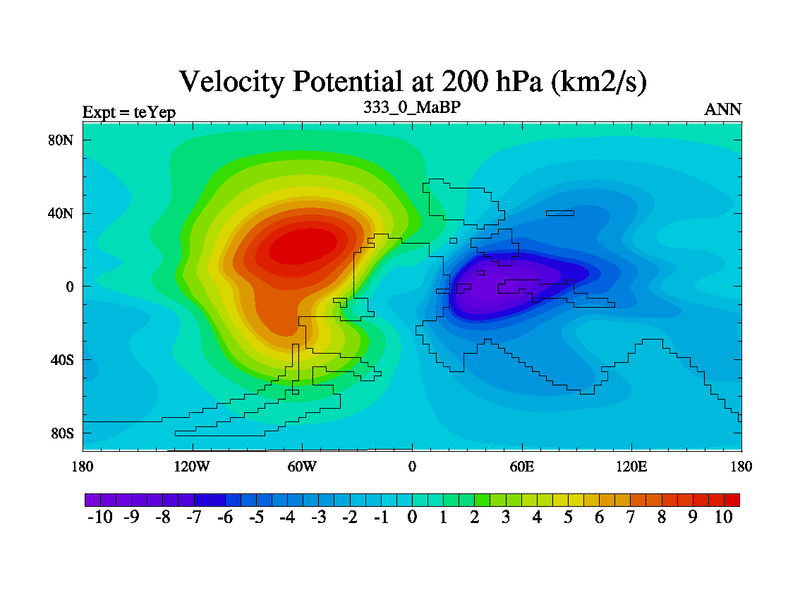 Velocity Potential at 200 hPa (km2/s)

Expt = teYep
333_0_MaBP
ANN

80N
40N
0
40S
80S

180
120W
60W
0
60E
120E
180

-10 -9 -8 -7 -6 -5 -4 -3 -2 -1 0 1 2 3 4 5 6 7 8 9 10